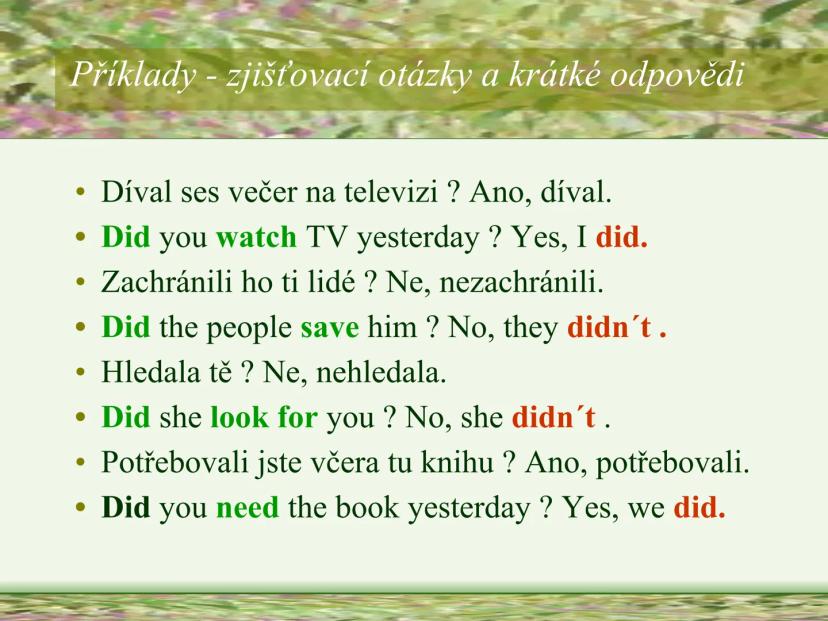 Příklady - zjišťovací otázky a krátké odpovědi

• Díval ses večer na televizi ? Ano, díval.
• Did you watch TV yesterday ? Yes, I did.
• Zachránili ho ti lidé ? Ne, nezachránili.
• Did the people save him ? No, they didn´t .
• Hledala tě ? Ne, nehledala.
• Did she look for you ? No, she didn´t .
• Potřebovali jste včera tu knihu ? Ano, potřebovali.
• Did you need the book yesterday ? Yes, we did.